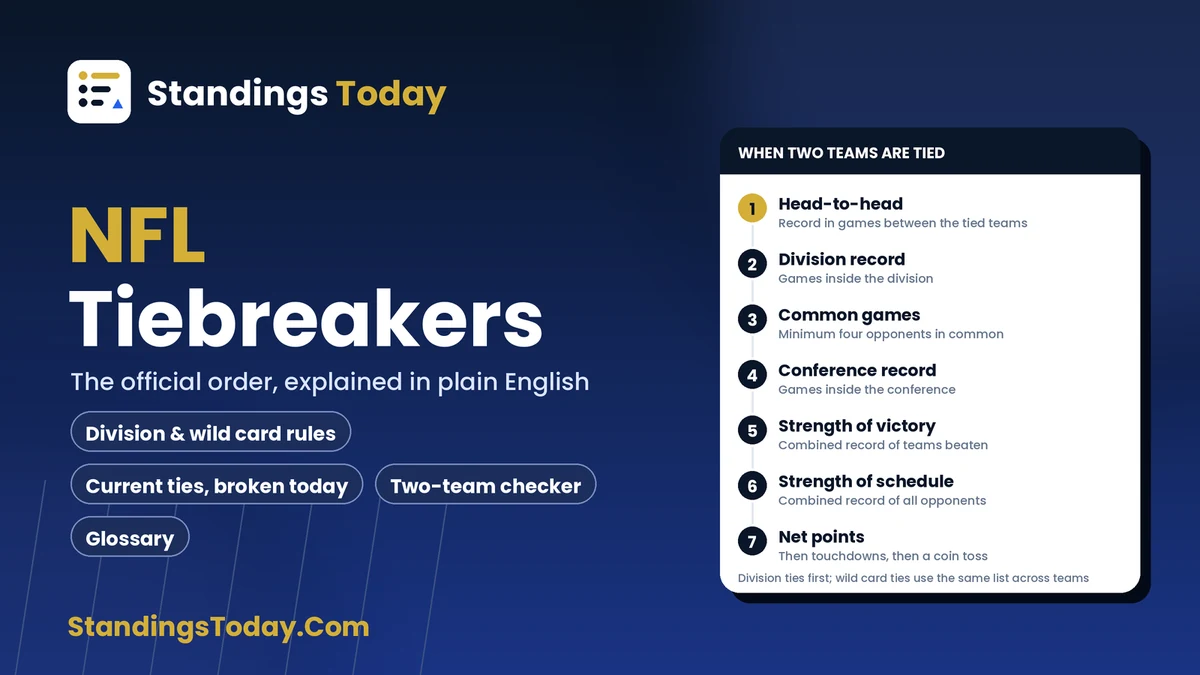 Standings Today

NFL
Tiebreakers

The official order, explained in plain English

Division & wild card rules

Current ties, broken today

Two-team checker

Glossary

StandingsToday.Com

WHEN TWO TEAMS ARE TIED

1
Head-to-head
Record in games between the tied teams

2
Division record
Games inside the division

3
Common games
Minimum four opponents in common

4
Conference record
Games inside the conference

5
Strength of victory
Combined record of teams beaten

6
Strength of schedule
Combined record of all opponents

7
Net points
Then touchdowns, then a coin toss

Division ties first; wild card ties use the same list across teams